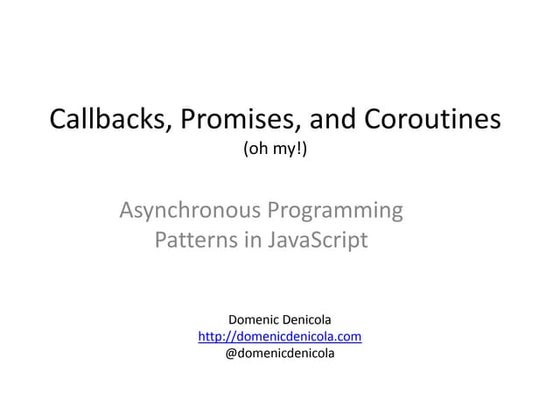 Callbacks, Promises, and Coroutines
(oh my!)

Asynchronous Programming Patterns in JavaScript

Domenic Denicola
http://domenicdenicola.com
@domenicdenicola